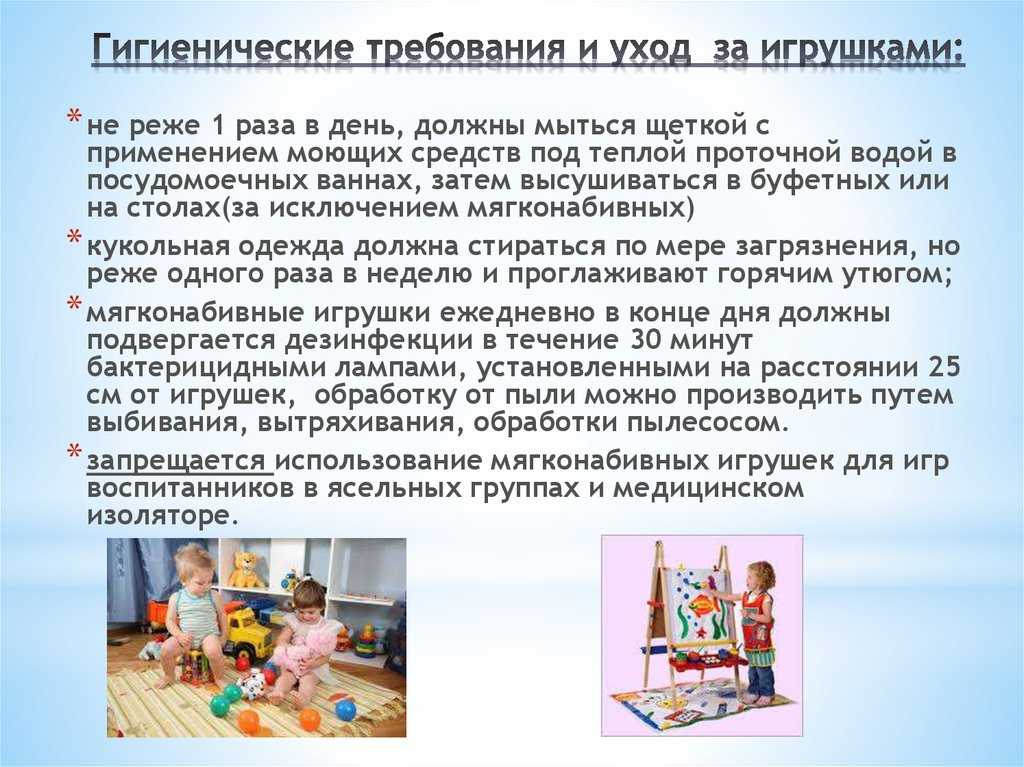 Гигиенические требования и уход за игрушками:

* не реже 1 раза в день, должны мыться щеткой с применением моющих средств под теплой проточной водой в посудомоечных ваннах, затем высушиваться в буфетных или на столах(за исключением мягконабивных)

* кукольная одежда должна стираться по мере загрязнения, но реже одного раза в неделю и проглаживают горячим утюгом;

* мягконабивные игрушки ежедневно в конце дня должны подвергается дезинфекции в течение 30 минут бактерицидными лампами, установленными на расстоянии 25 см от игрушек, обработку от пыли можно производить путем выбивания, вытряхивания, обработки пылесосом.

* запрещается использование мягконабивных игрушек для игр воспитанников в ясельных группах и медицинском изоляторе.